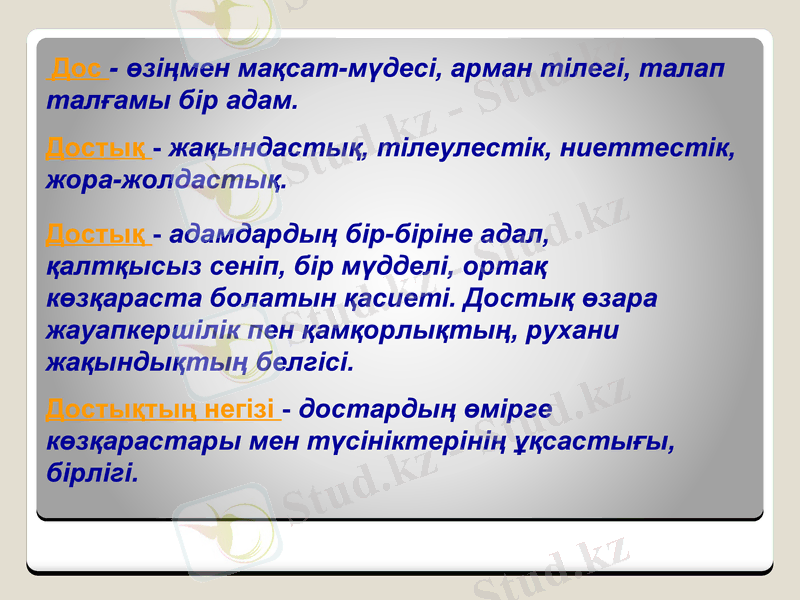 Дос - өзіңмен мақсат-мүдесі, арман тілегі, талап талғамы бір адам.

Достық - жақындастық, тілеулестік, ниеттестік, жора-жолдастық.

Достық - адамдардың бір-біріне адал, қалтқысыз сеніп, бір мүдделі, ортақ көзқараста болатын қасиеті. Достық өзара жауапкершілік пен қамқорлықтың, рухани жақындықтың белгісі.

Достықтың негізі - достардың өмірге көзқарастары мен түсініктерінің ұқсастығы, бірлігі.

Stud.kz - Stud.kz
Stud.kz
Stud.kz
Stud.kz
Stud.kz